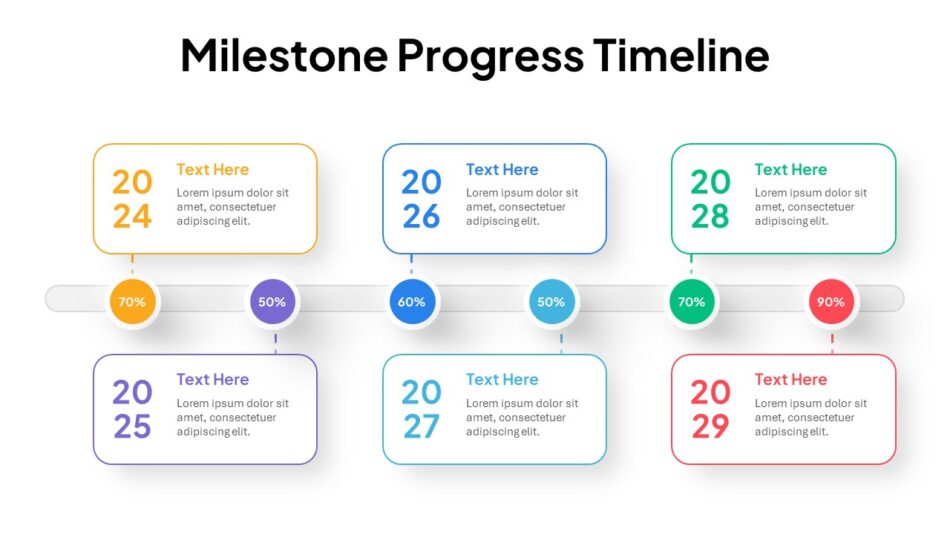 Milestone Progress Timeline

20
24
Text Here
Lorem ipsum dolor sit amet, consectetuer adipiscing elit.

20
26
Text Here
Lorem ipsum dolor sit amet, consectetuer adipiscing elit.

20
28
Text Here
Lorem ipsum dolor sit amet, consectetuer adipiscing elit.

70%
50%
60%
50%
70%
90%

20
25
Text Here
Lorem ipsum dolor sit amet, consectetuer adipiscing elit.

20
27
Text Here
Lorem ipsum dolor sit amet, consectetuer adipiscing elit.

20
29
Text Here
Lorem ipsum dolor sit amet, consectetuer adipiscing elit.